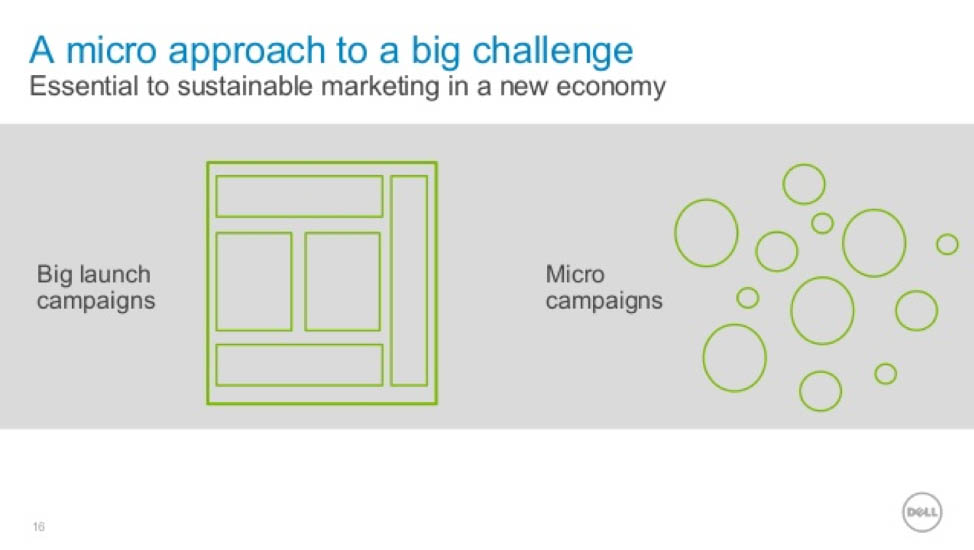 A micro approach to a big challenge
Essential to sustainable marketing in a new economy

Big launch campaigns

Micro campaigns

16

DELL